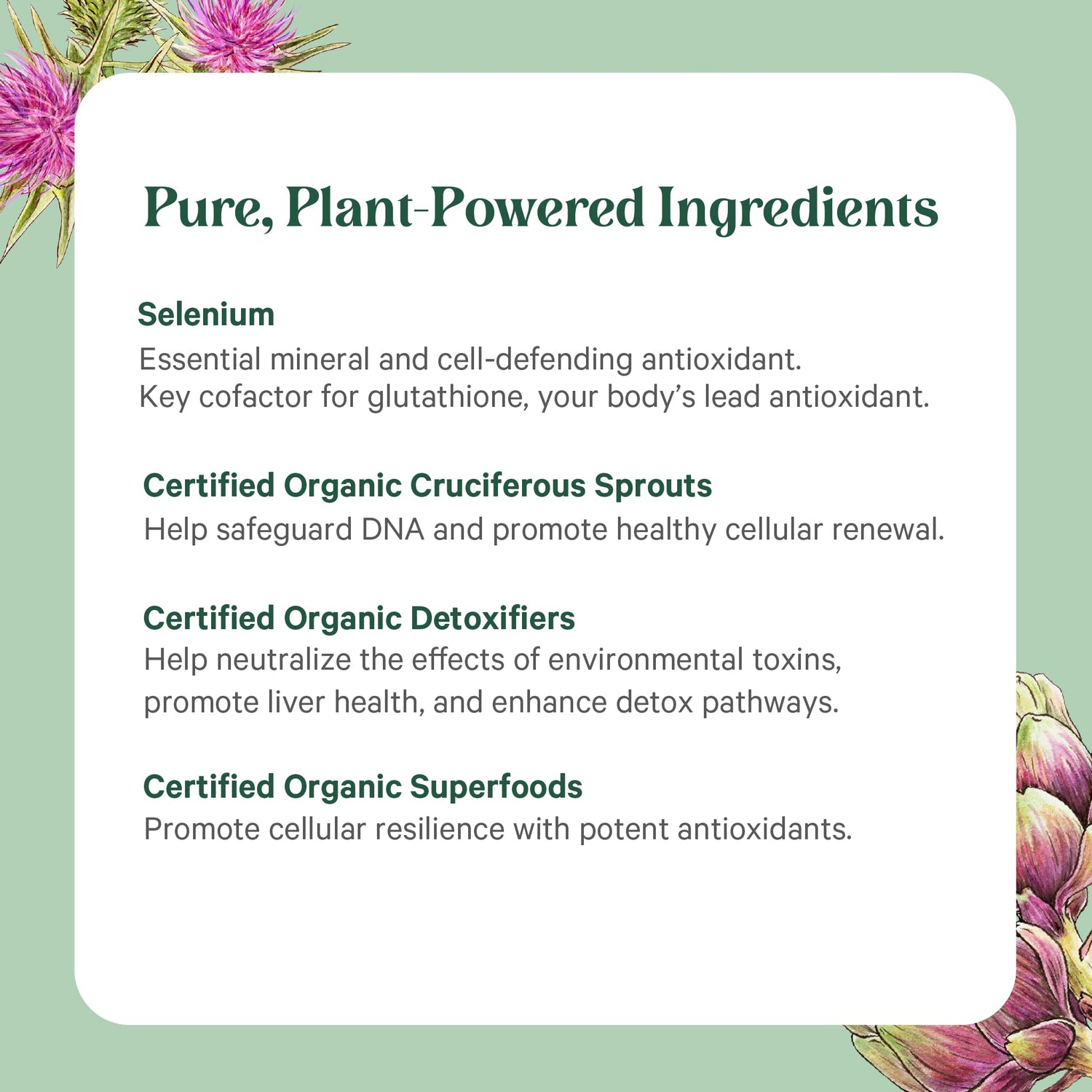 Pure, Plant-Powered Ingredients

Selenium
Essential mineral and cell-defending antioxidant. Key cofactor for glutathione, your body's lead antioxidant.

Certified Organic Cruciferous Sprouts
Help safeguard DNA and promote healthy cellular renewal.

Certified Organic Detoxifiers
Help neutralize the effects of environmental toxins, promote liver health, and enhance detox pathways.

Certified Organic Superfoods
Promote cellular resilience with potent antioxidants.